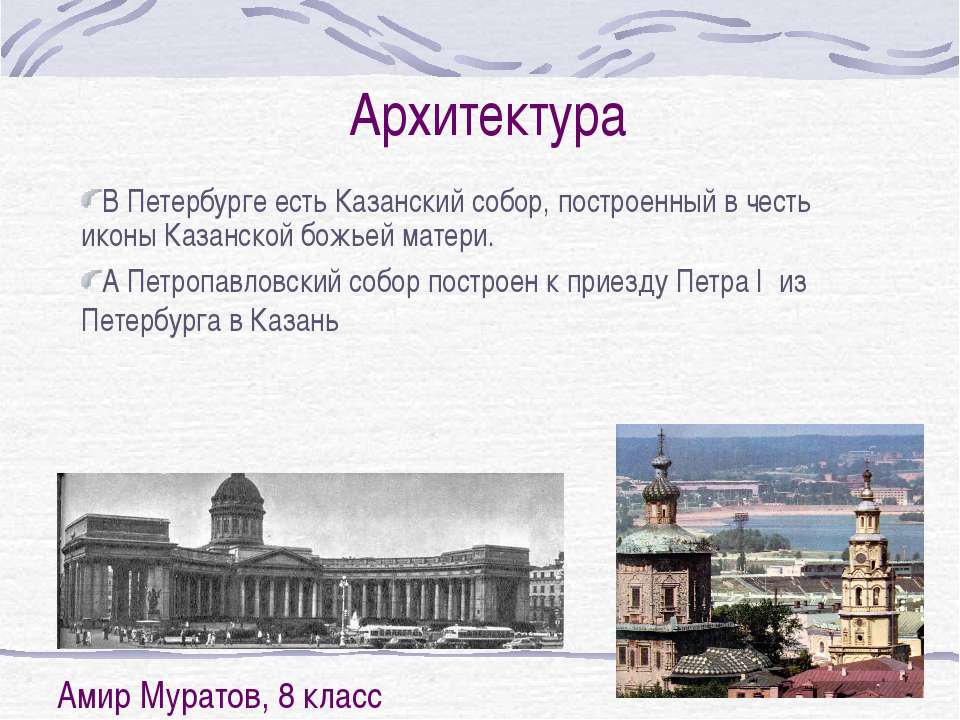 Архитектура

В Петербурге есть Казанский собор, построенный в честь иконы Казанской божьей матери.

А Петропавловский собор построен к приезду Петра I  из Петербурга в Казань

Амир Муратов, 8 класс